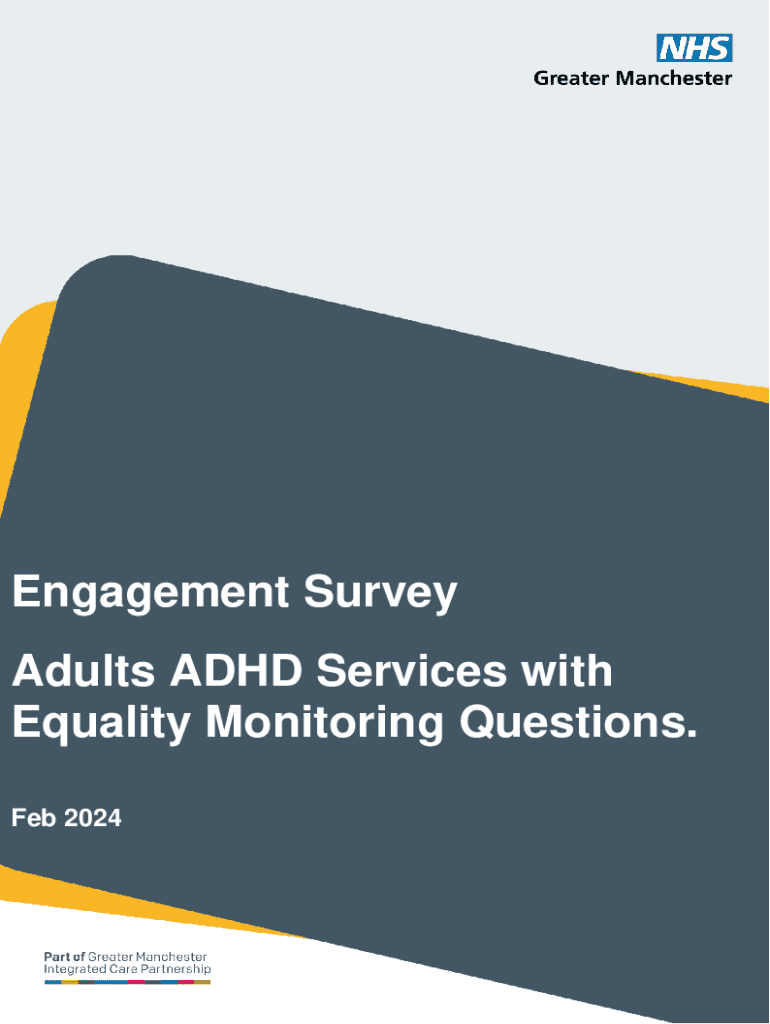 NHS
Greater Manchester

Engagement Survey

Adults ADHD Services with Equality Monitoring Questions.

Feb 2024

Part of Greater Manchester Integrated Care Partnership